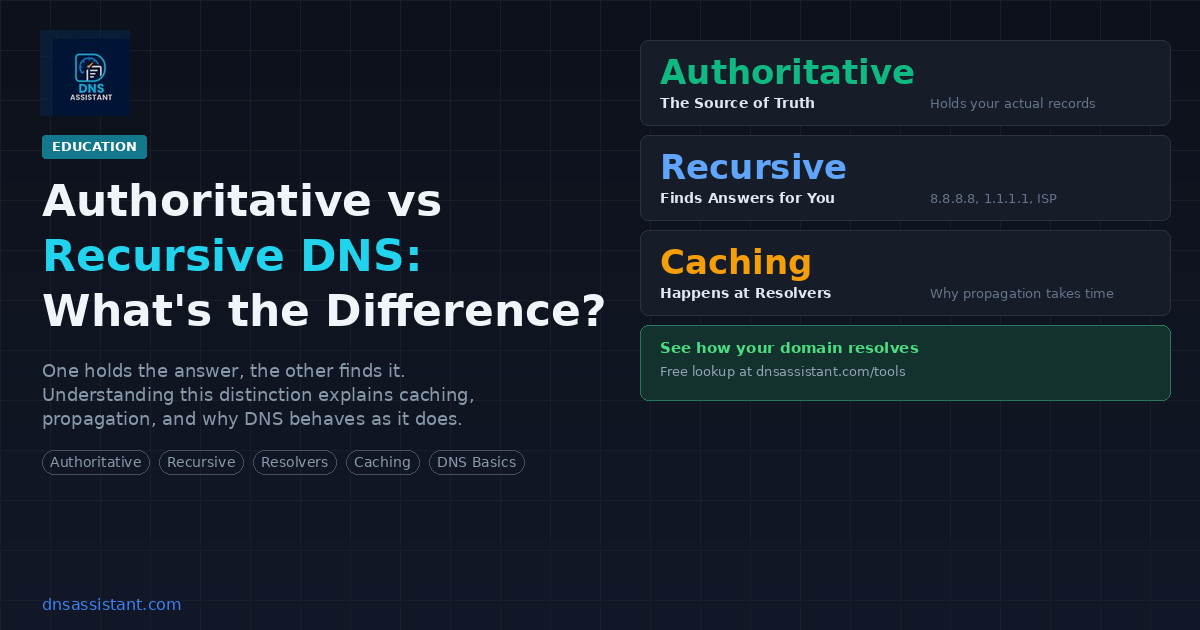 DNS ASSISTANT

EDUCATION

Authoritative vs Recursive DNS: What's the Difference?

One holds the answer, the other finds it. Understanding this distinction explains caching, propagation, and why DNS behaves as it does.

Authoritative Recursive Resolvers Caching DNS Basics

dnsassistant.com

Authoritative
The Source of Truth
Holds your actual records

Recursive
Finds Answers for You
8.8.8.8, 1.1.1.1, ISP

Caching
Happens at Resolvers
Why propagation takes time

See how your domain resolves
Free lookup at dnsassistant.com/tools